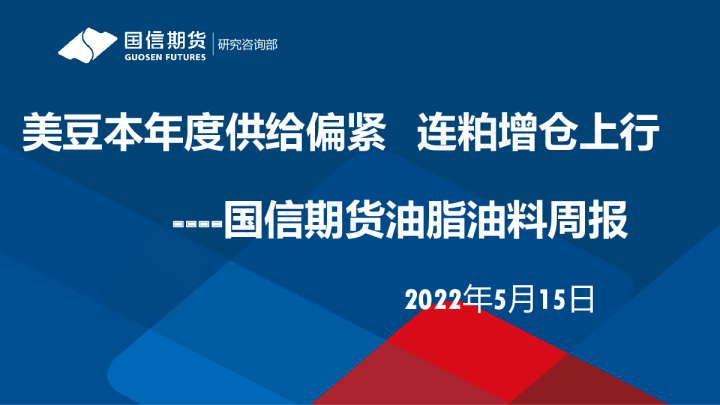 国信期货
GUOSEN FUTURES
研究咨询部

美豆本年度供给偏紧　连粕增仓上行

----国信期货油脂油料周报

2022年5月15日